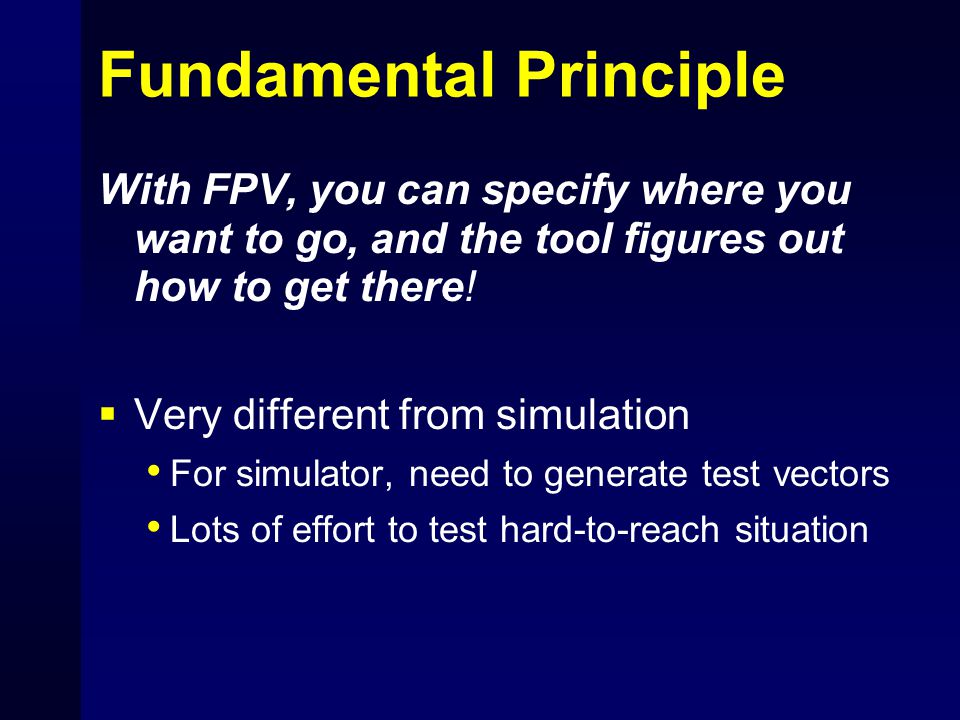 Fundamental Principle

With FPV, you can specify where you want to go, and the tool figures out how to get there!

▪ Very different from simulation
• For simulator, need to generate test vectors
• Lots of effort to test hard-to-reach situation